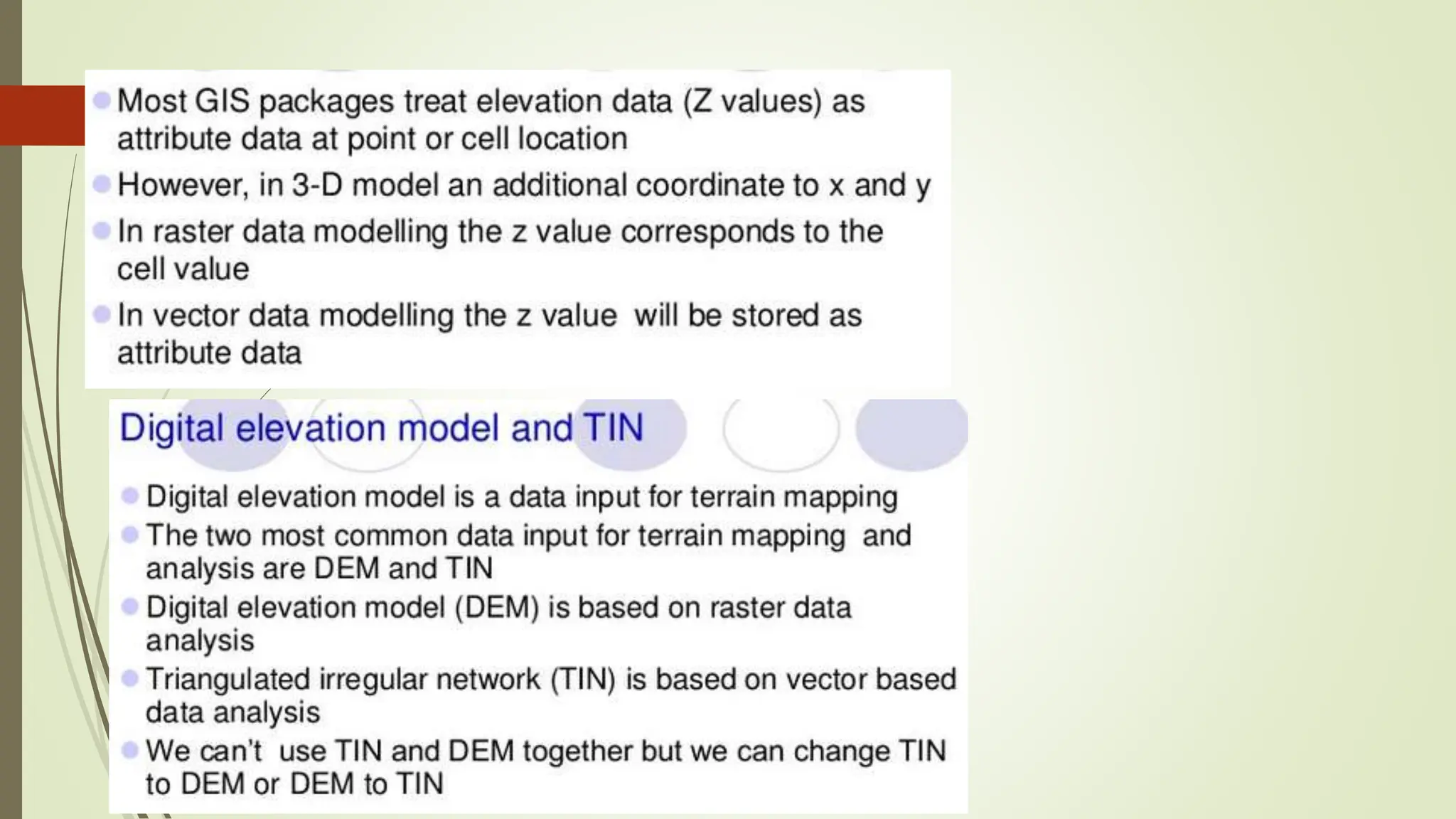 Most GIS packages treat elevation data (Z values) as attribute data at point or cell location

However, in 3-D model an additional coordinate to x and y

In raster data modelling the z value corresponds to the cell value

In vector data modelling the z value will be stored as attribute data

Digital elevation model and TIN

Digital elevation model is a data input for terrain mapping

The two most common data input for terrain mapping and analysis are DEM and TIN

Digital elevation model (DEM) is based on raster data analysis

Triangulated irregular network (TIN) is based on vector based data analysis

We can't use TIN and DEM together but we can change TIN to DEM or DEM to TIN